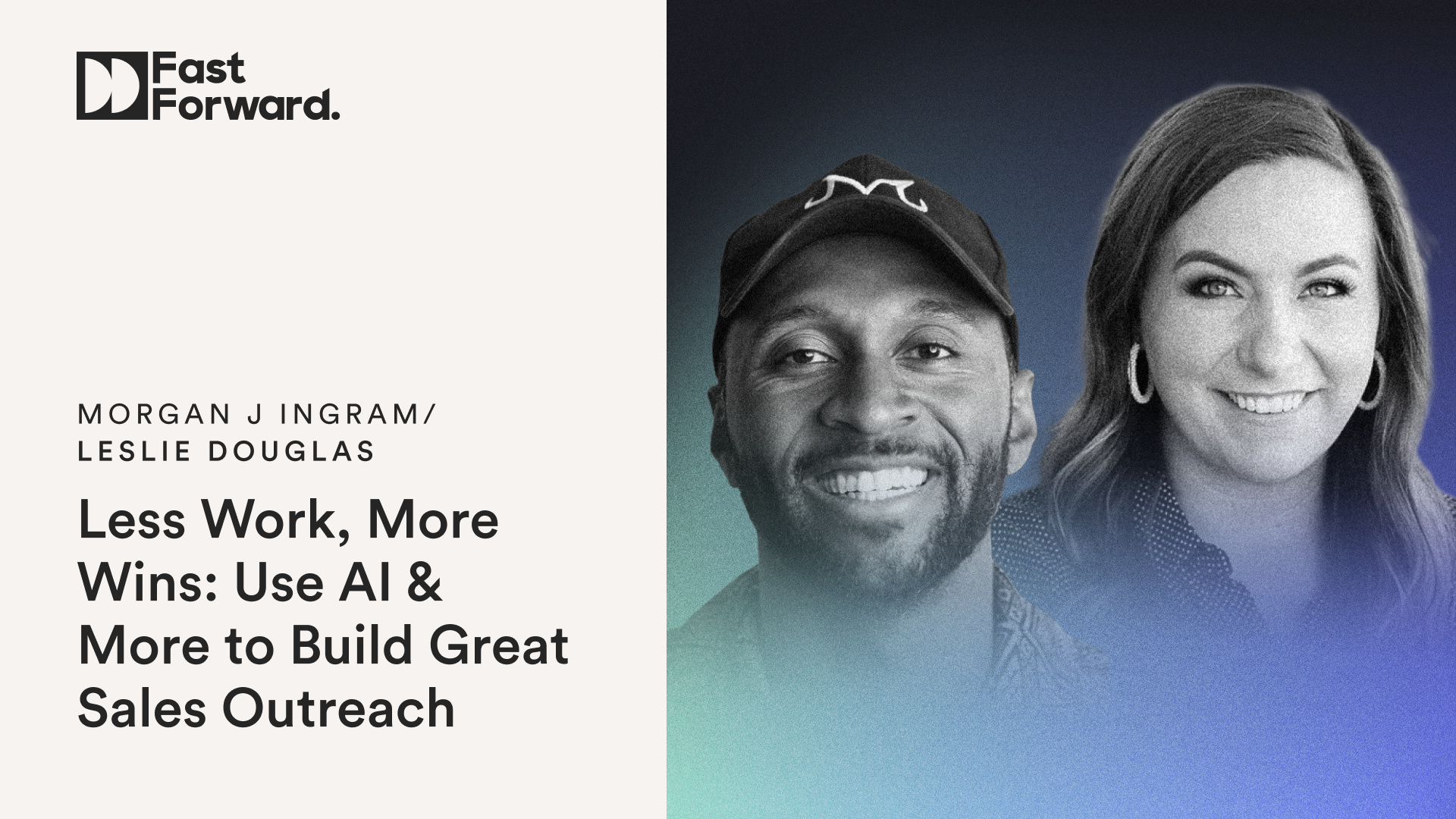 Fast Forward.

MORGAN J INGRAM/ LESLIE DOUGLAS

Less Work, More Wins: Use AI & More to Build Great Sales Outreach